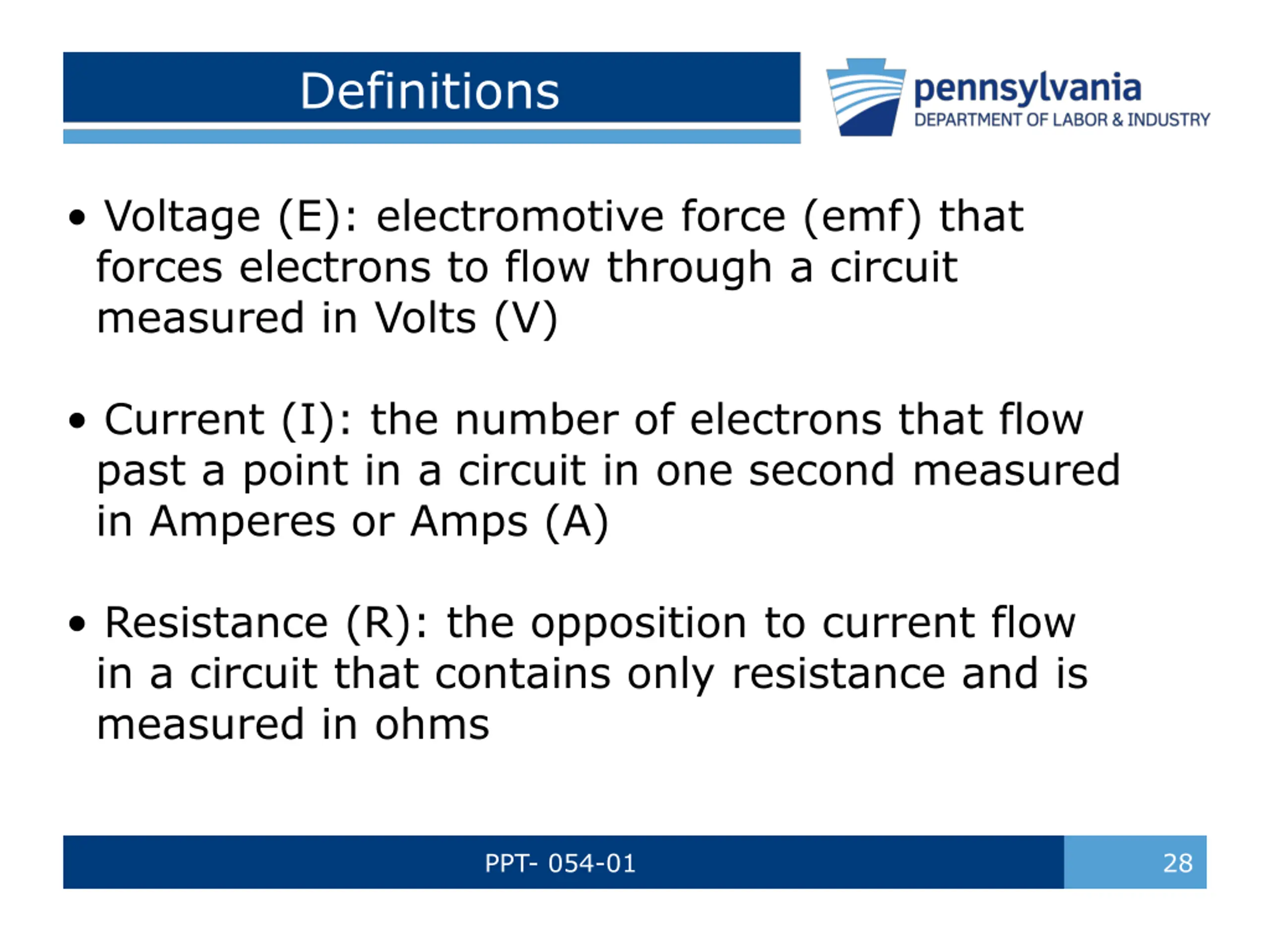 Definitions

pennsylvania
DEPARTMENT OF LABOR & INDUSTRY

• Voltage (E): electromotive force (emf) that forces electrons to flow through a circuit measured in Volts (V)

• Current (I): the number of electrons that flow past a point in a circuit in one second measured in Amperes or Amps (A)

• Resistance (R): the opposition to current flow in a circuit that contains only resistance and is measured in ohms

PPT- 054-01

28